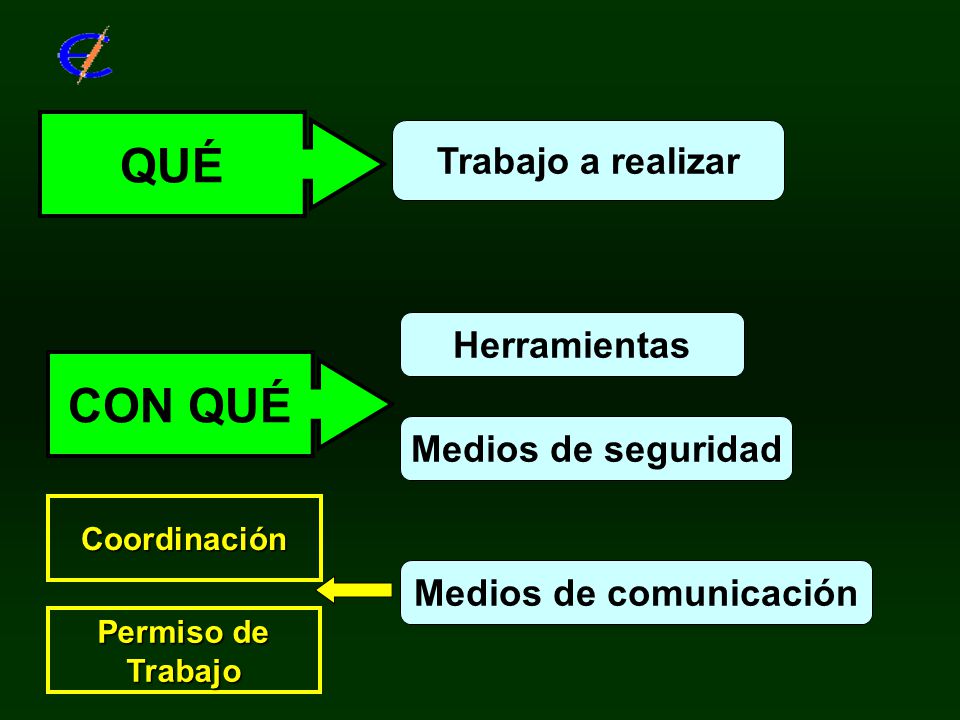 QUÉ

Trabajo a realizar

CON QUÉ

Herramientas

Medios de seguridad

Coordinación

Permiso de Trabajo

Medios de comunicación